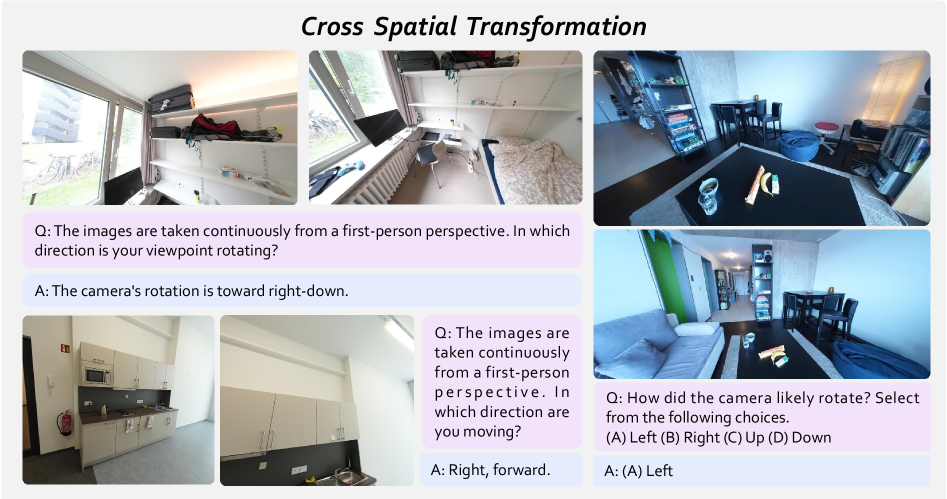 Cross Spatial Transformation

Q: The images are taken continuously from a first-person perspective. In which direction is your viewpoint rotating?

A: The camera's rotation is toward right-down.

Q: The images are taken continuously from a first-person perspective. In which direction are you moving?

A: Right, forward.

Q: How did the camera likely rotate? Select from the following choices.
(A) Left (B) Right (C) Up (D) Down

A: (A) Left